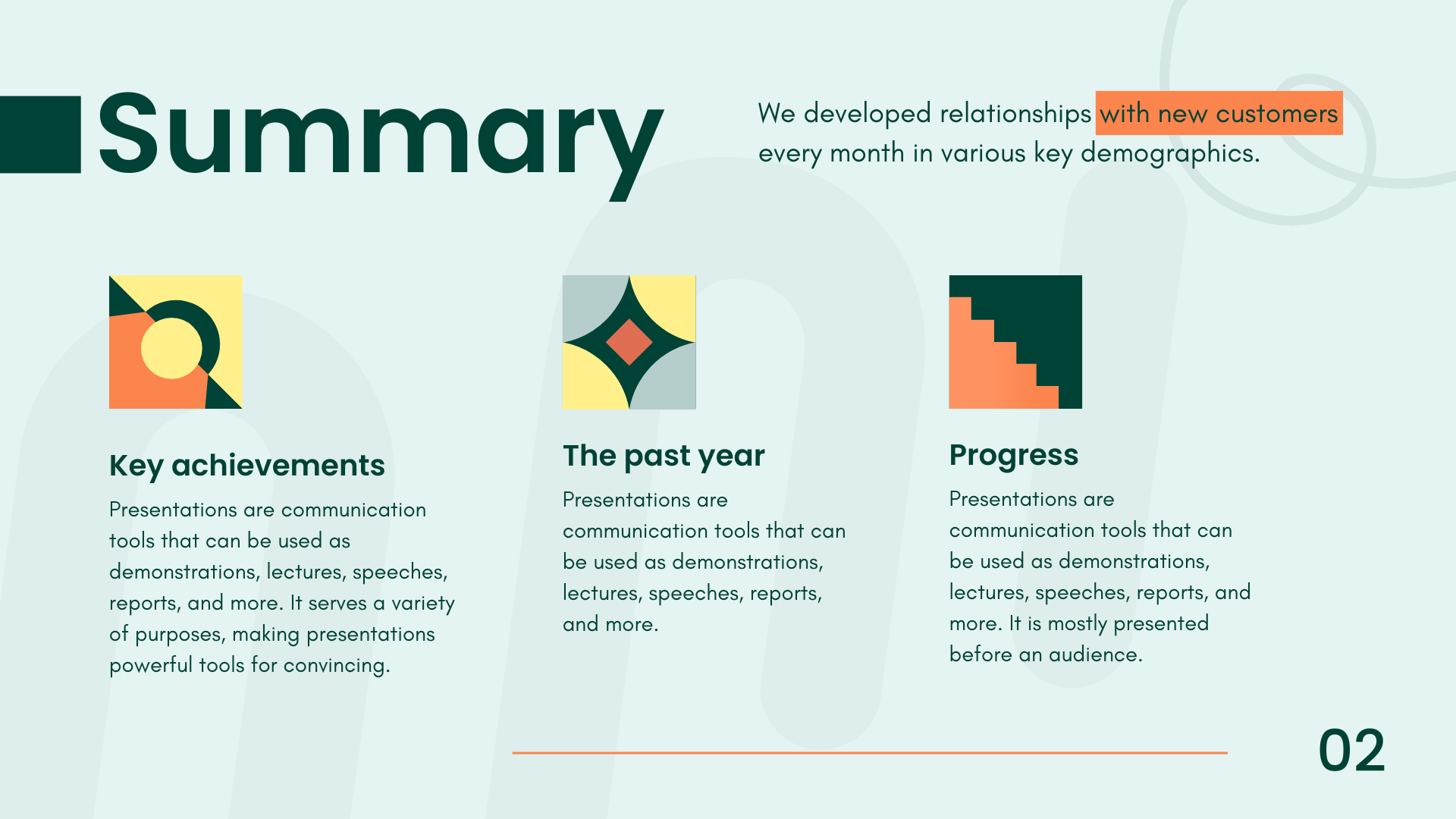 Summary

We developed relationships with new customers every month in various key demographics.

Key achievements

Presentations are communication tools that can be used as demonstrations, lectures, speeches, reports, and more. It serves a variety of purposes, making presentations powerful tools for convincing.

The past year

Presentations are communication tools that can be used as demonstrations, lectures, speeches, reports, and more.

Progress

Presentations are communication tools that can be used as demonstrations, lectures, speeches, reports, and more. It is mostly presented before an audience.

02